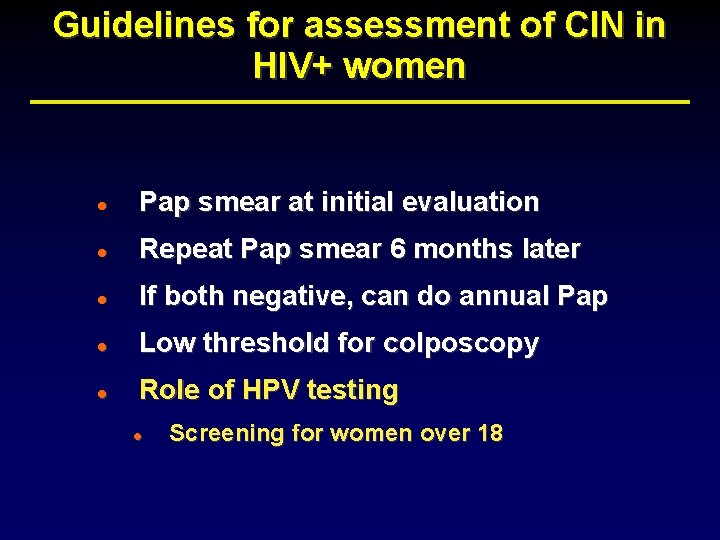 Guidelines for assessment of CIN in HIV+ women

- Pap smear at initial evaluation
- Repeat Pap smear 6 months later
- If both negative, can do annual Pap
- Low threshold for colposcopy
- Role of HPV testing
  - Screening for women over 18